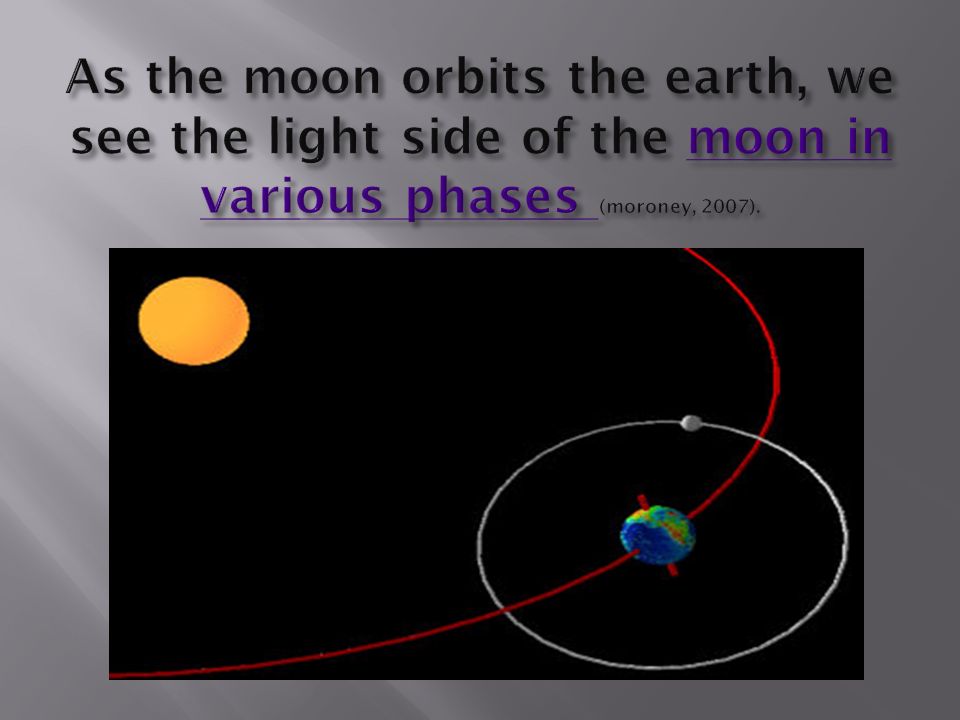 As the moon orbits the earth, we see the light side of the moon in various phases (moroney, 2007).